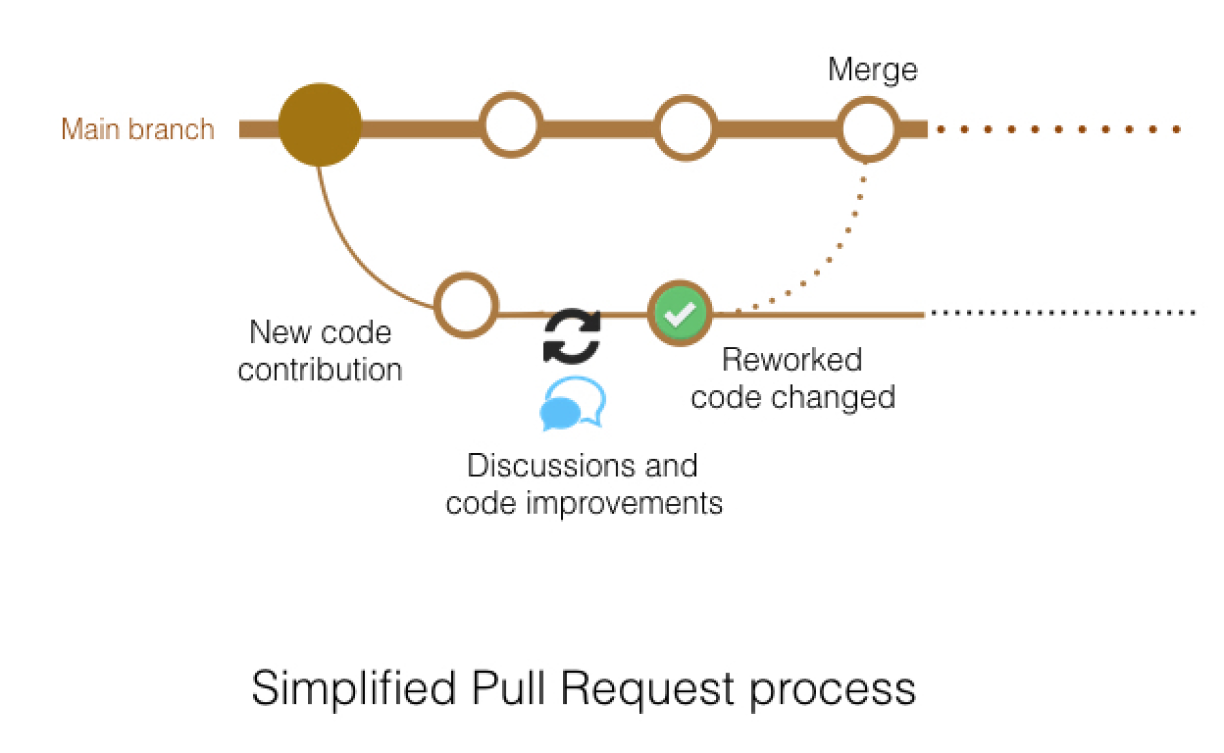 Merge

Main branch

New code contribution

Reworked code changed

Discussions and code improvements

Simplified Pull Request process